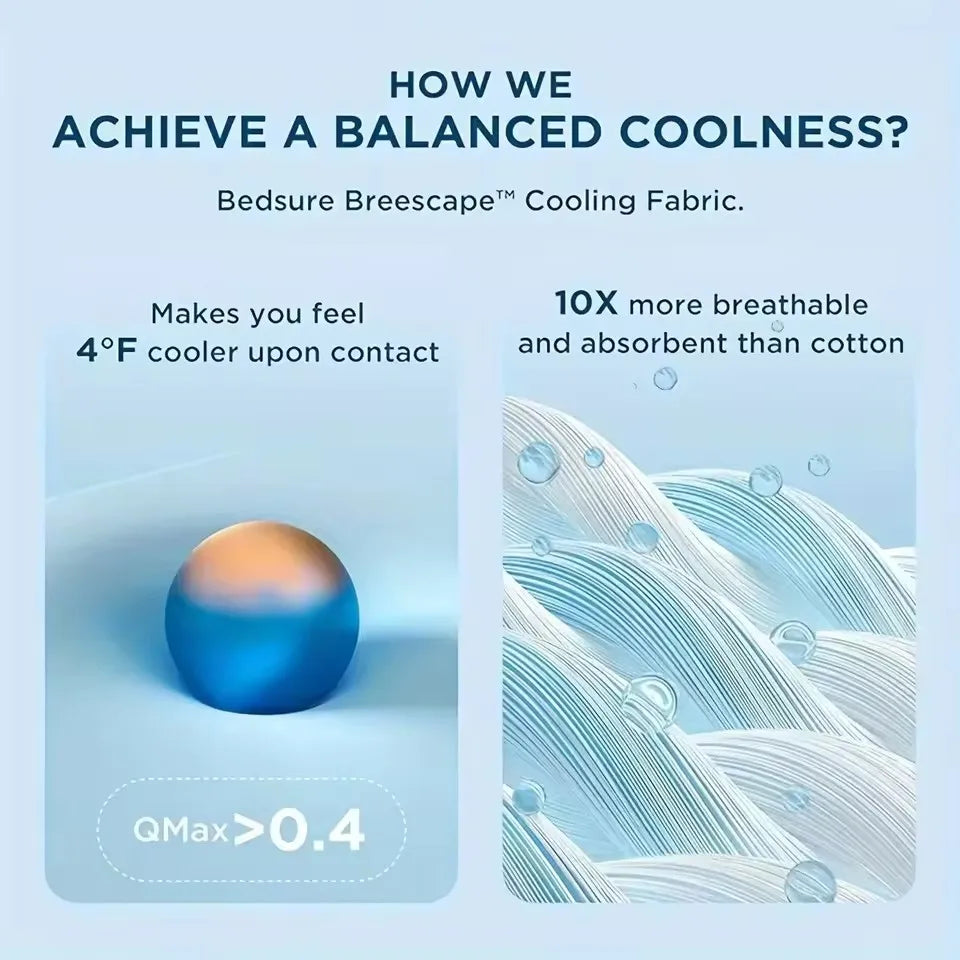 HOW WE
ACHIEVE A BALANCED COOLNESS?

Bedsure Breescape™ Cooling Fabric.

Makes you feel
4°F cooler upon contact

QMax >0.4

10X more breathable
and absorbent than cotton